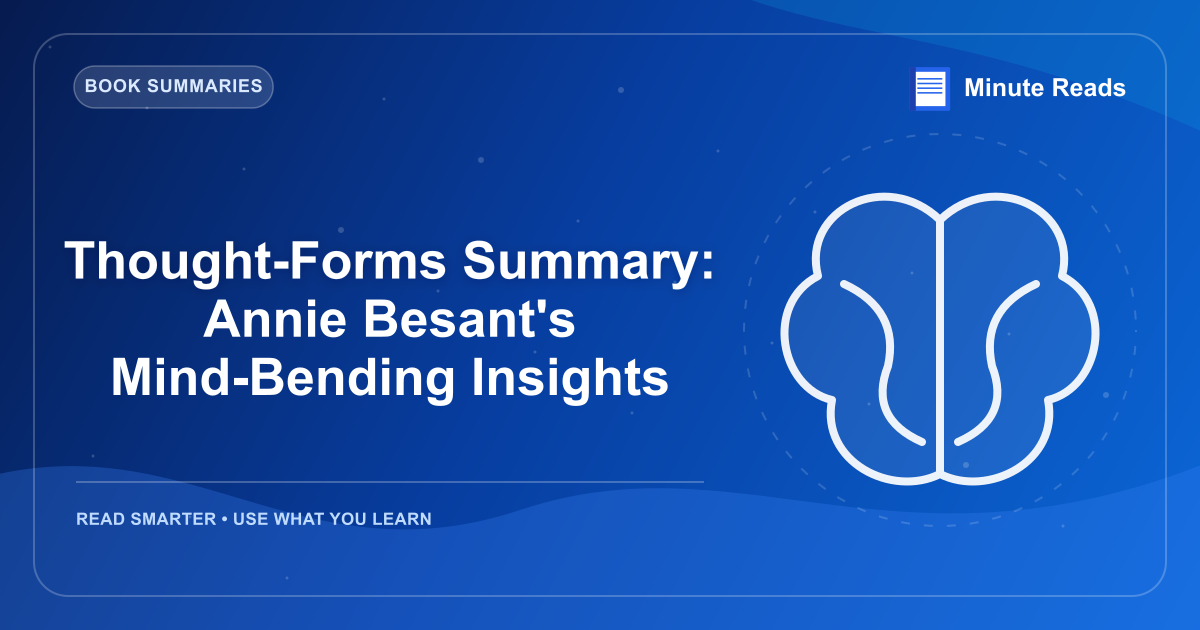 BOOK SUMMARIES

Minute Reads

Thought-Forms Summary: Annie Besant's Mind-Bending Insights

READ SMARTER • USE WHAT YOU LEARN